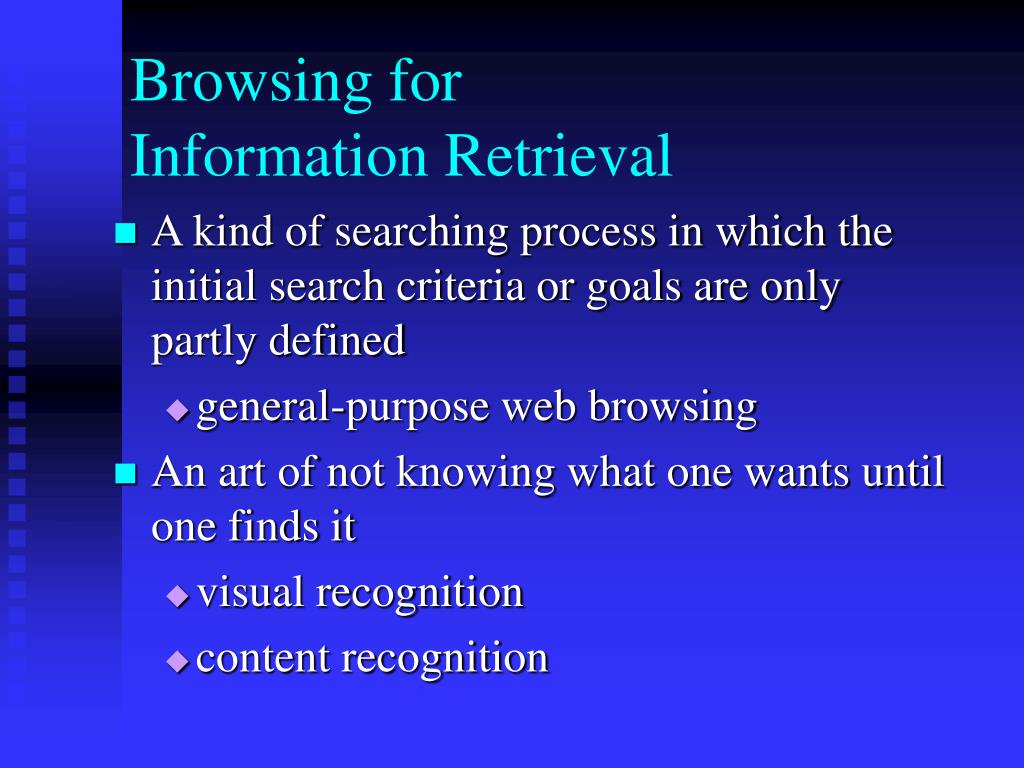 Browsing for
Information Retrieval

A kind of searching process in which the initial search criteria or goals are only partly defined

general-purpose web browsing

An art of not knowing what one wants until one finds it

visual recognition

content recognition